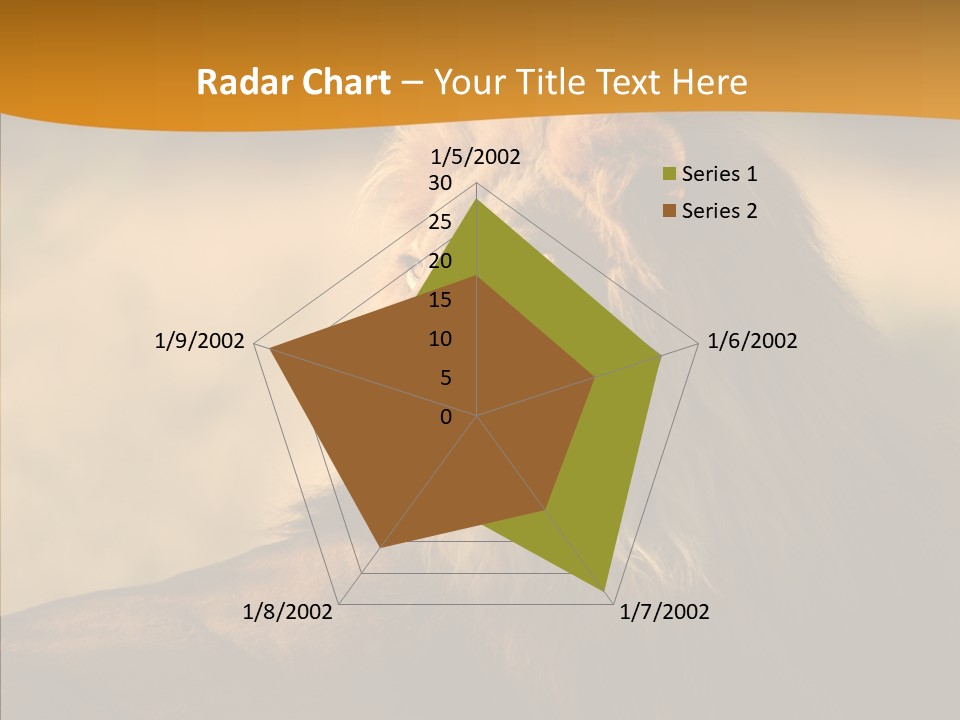 Radar Chart – Your Title Text Here

1/5/2002
30
25
20
15
10
5
0
1/6/2002
1/7/2002
1/8/2002
1/9/2002

Series 1
Series 2